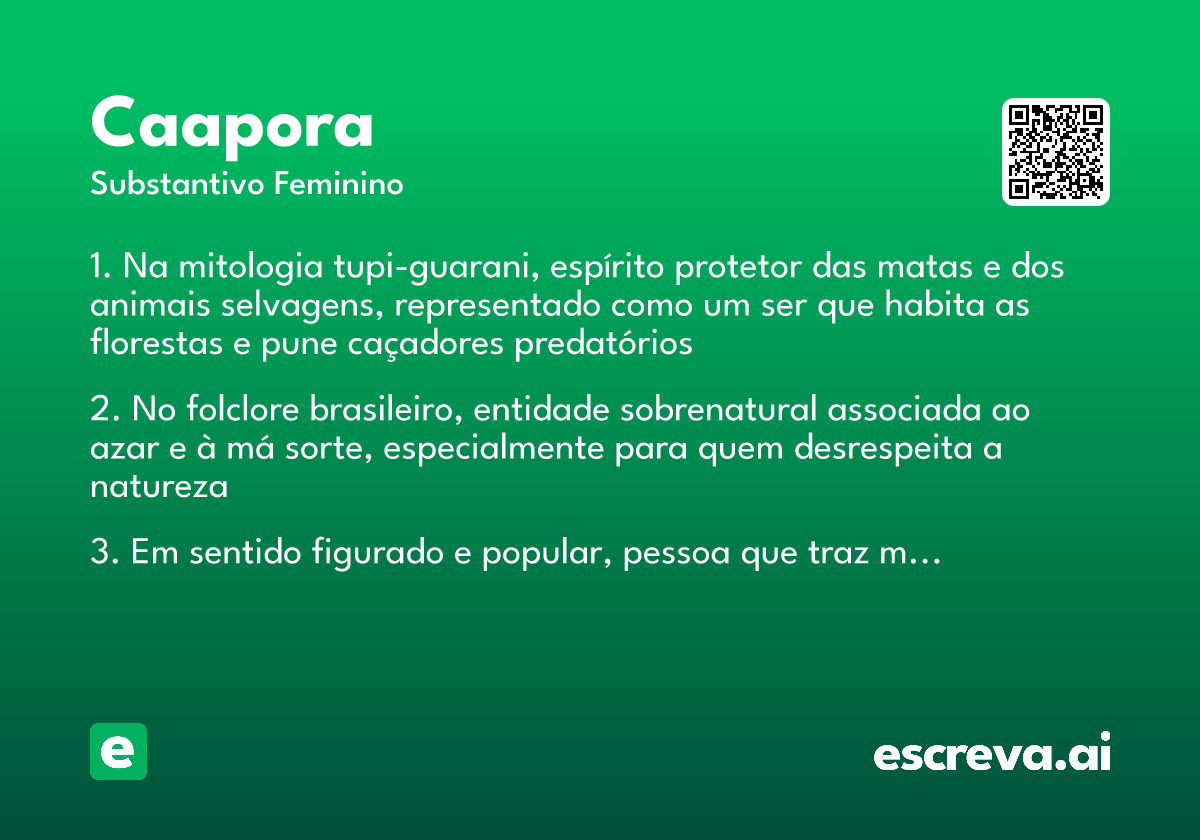 Caapora
Substantivo Feminino

1. Na mitologia tupi-guarani, espírito protetor das matas e dos animais selvagens, representado como um ser que habita as florestas e pune caçadores predatórios

2. No folclore brasileiro, entidade sobrenatural associada ao azar e à má sorte, especialmente para quem desrespeita a natureza

3. Em sentido figurado e popular, pessoa que traz m…

e

escreva.ai